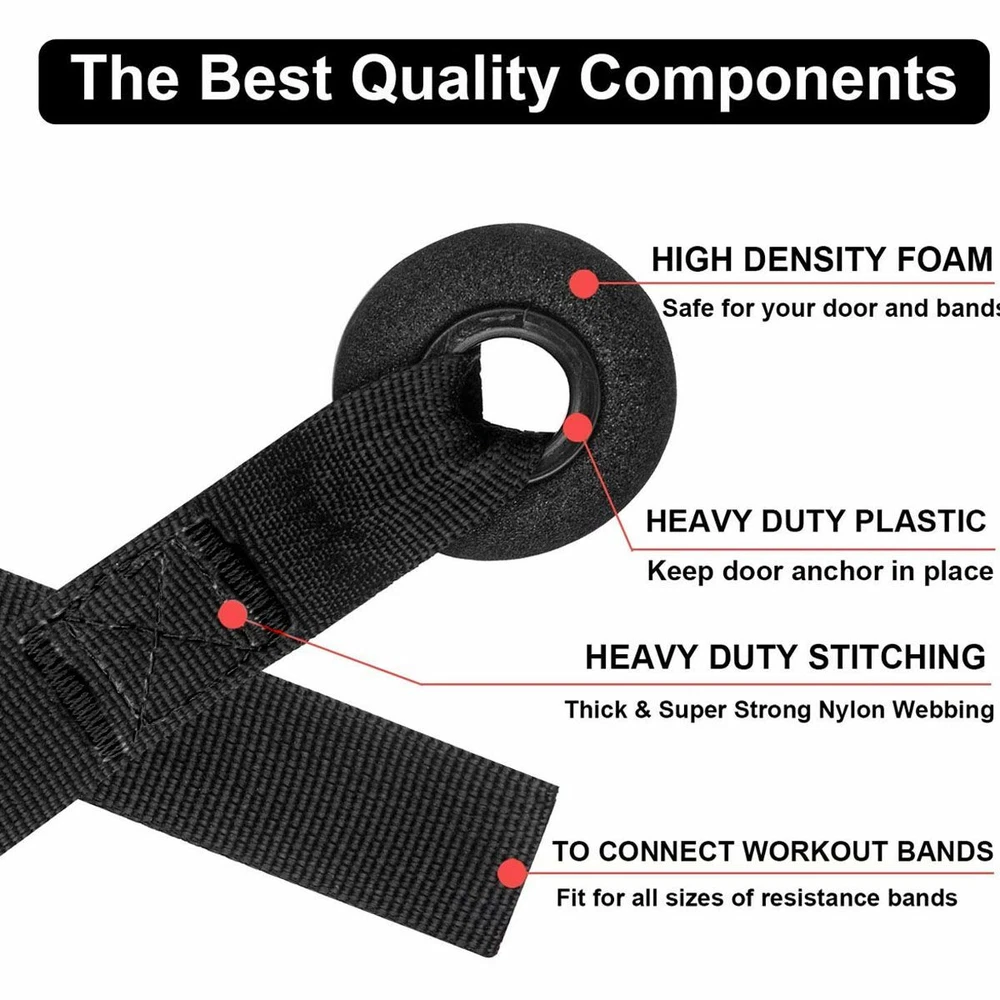 The Best Quality Components

HIGH DENSITY FOAM

Safe for your door and bands

HEAVY DUTY PLASTIC

Keep door anchor in place

HEAVY DUTY STITCHING

Thick & Super Strong Nylon Webbing

TO CONNECT WORKOUT BANDS

Fit for all sizes of resistance bands